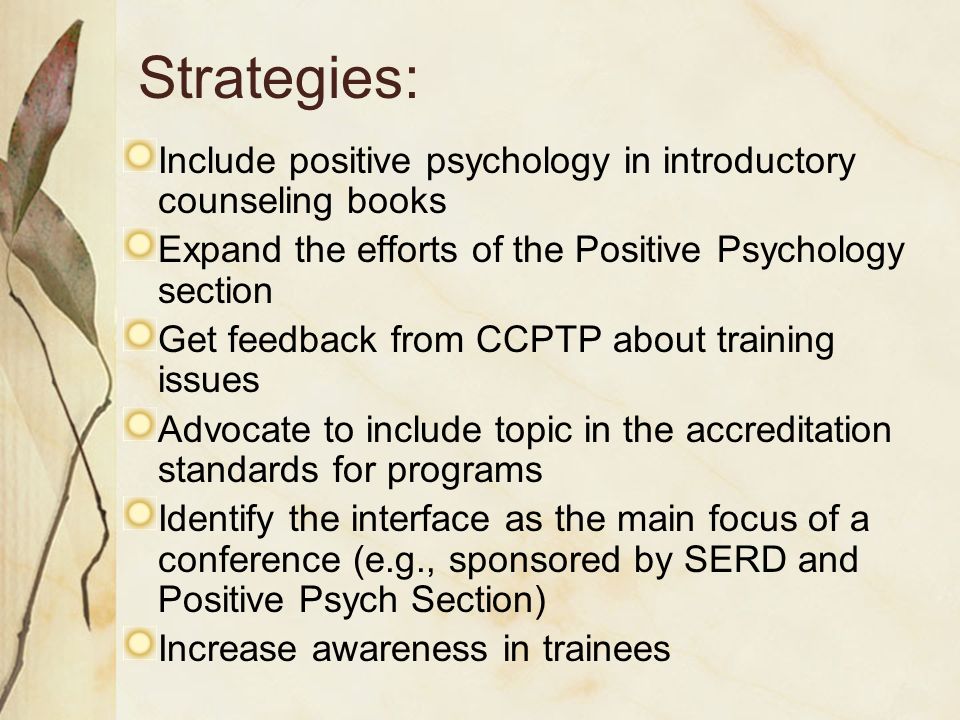 Strategies:

Include positive psychology in introductory counseling books

Expand the efforts of the Positive Psychology section

Get feedback from CCPTP about training issues

Advocate to include topic in the accreditation standards for programs

Identify the interface as the main focus of a conference (e.g., sponsored by SERD and Positive Psych Section)

Increase awareness in trainees